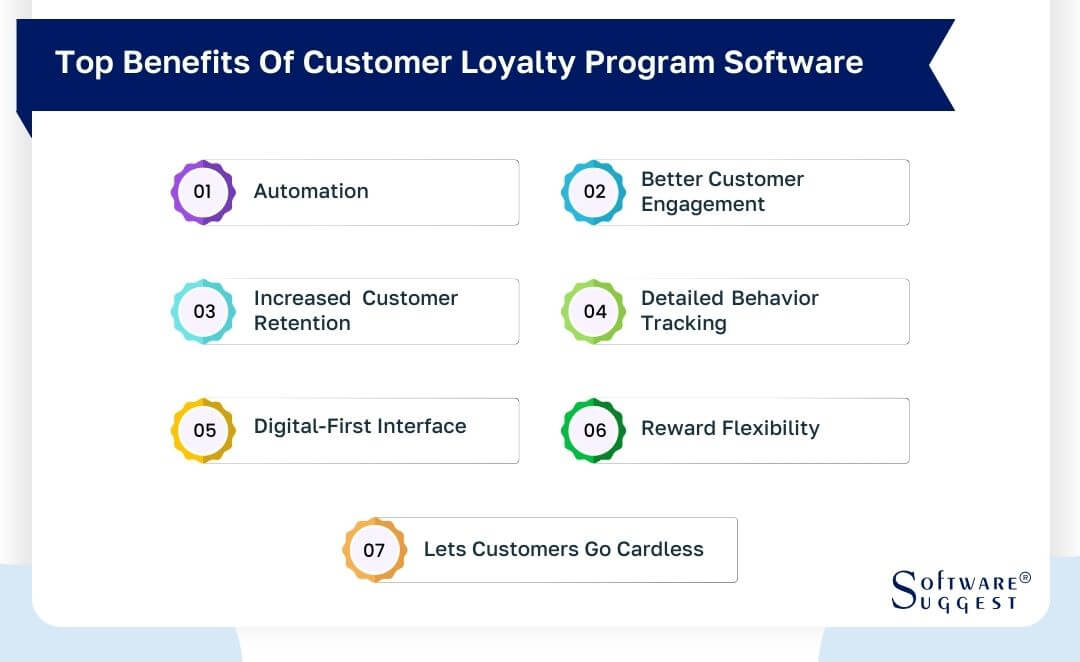 Top Benefits Of Customer Loyalty Program Software

01 Automation

02 Better Customer Engagement

03 Increased Customer Retention

04 Detailed Behavior Tracking

05 Digital-First Interface

06 Reward Flexibility

07 Lets Customers Go Cardless

SOFTWARE® SUGGEST